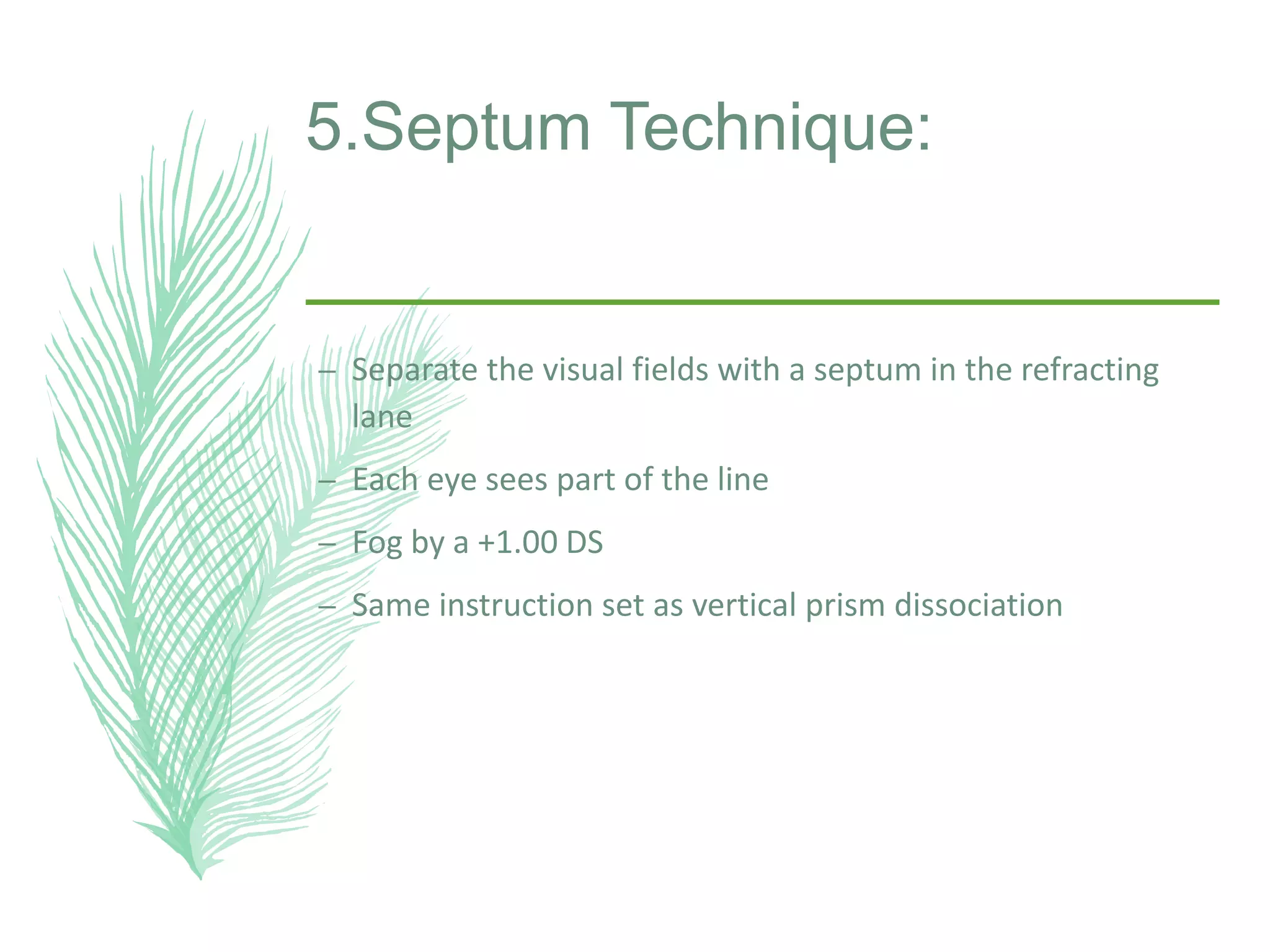 5.Septum Technique:

– Separate the visual fields with a septum in the refracting lane

– Each eye sees part of the line

– Fog by a +1.00 DS

– Same instruction set as vertical prism dissociation